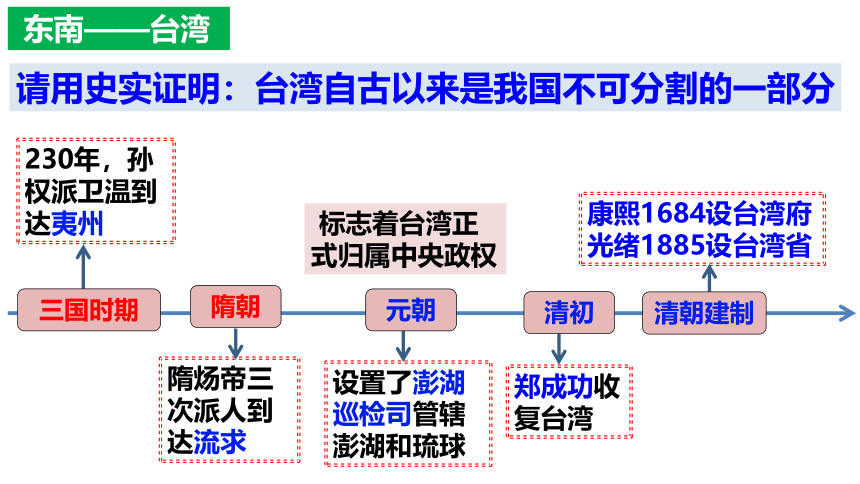 东南——台湾

请用史实证明：台湾自古以来是我国不可分割的一部分

230年，孙权派卫温到达夷州

标志着台湾正式归属中央政权

康熙1684设台湾府
光绪1885设台湾省

三国时期

隋朝

元朝

清初

清朝建制

隋炀帝三次派人到达流求

设置了澎湖巡检司管辖澎湖和琉球

郑成功收复台湾